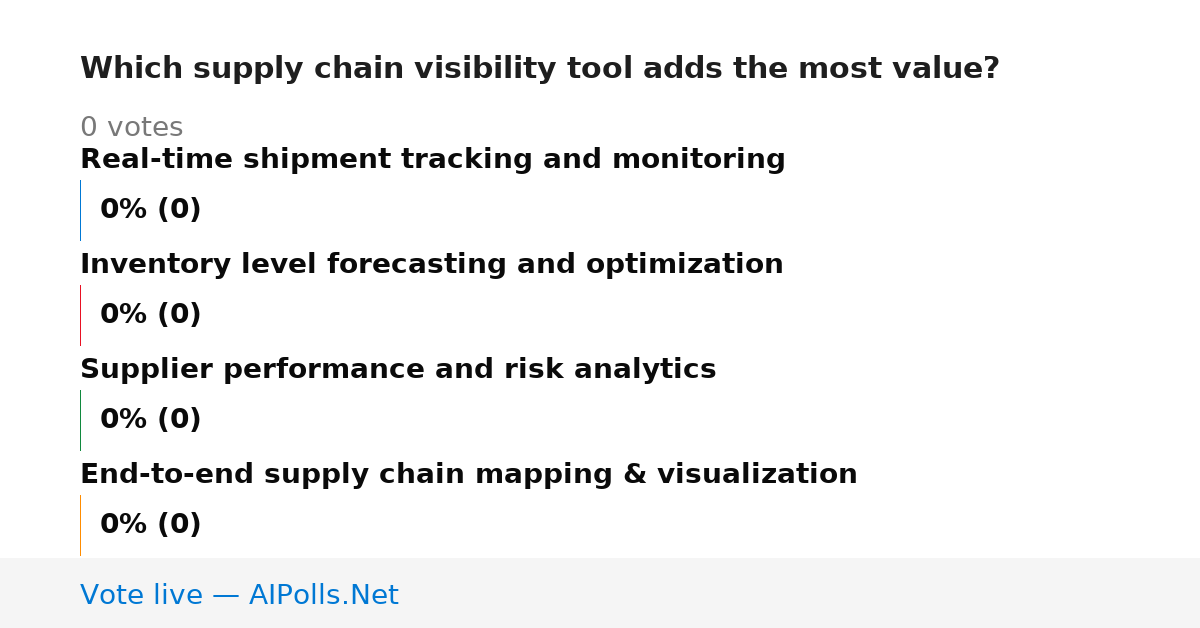 Which supply chain visibility tool adds the most value?

0 votes

Real-time shipment tracking and monitoring

0% (0)

Inventory level forecasting and optimization

0% (0)

Supplier performance and risk analytics

0% (0)

End-to-end supply chain mapping & visualization

0% (0)

Vote live — AIPolls.Net